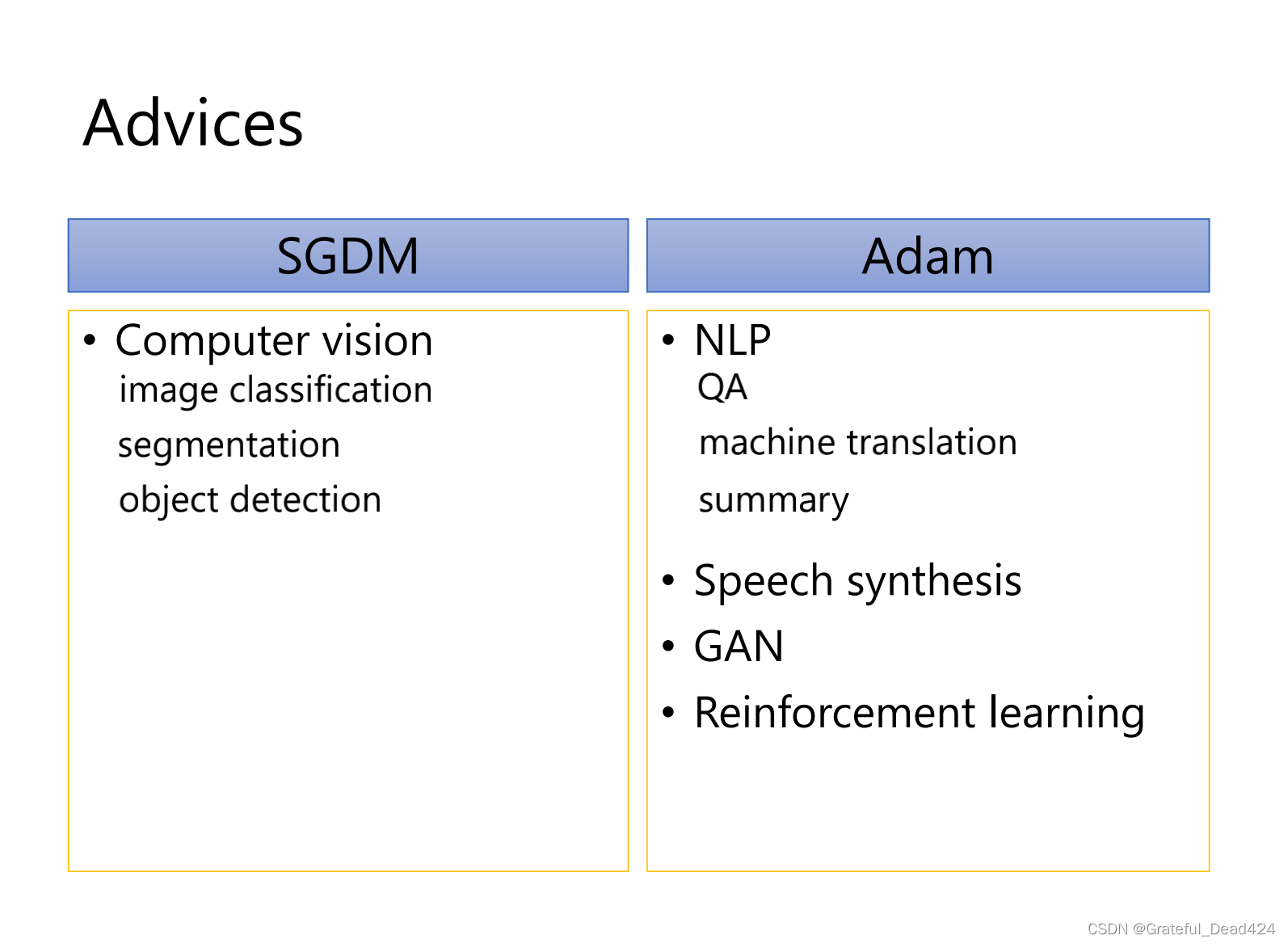 Advices

SGDM

• Computer vision
image classification
segmentation
object detection

Adam

• NLP
QA
machine translation
summary
• Speech synthesis
• GAN
• Reinforcement learning

CSDN @Grateful_Dead424